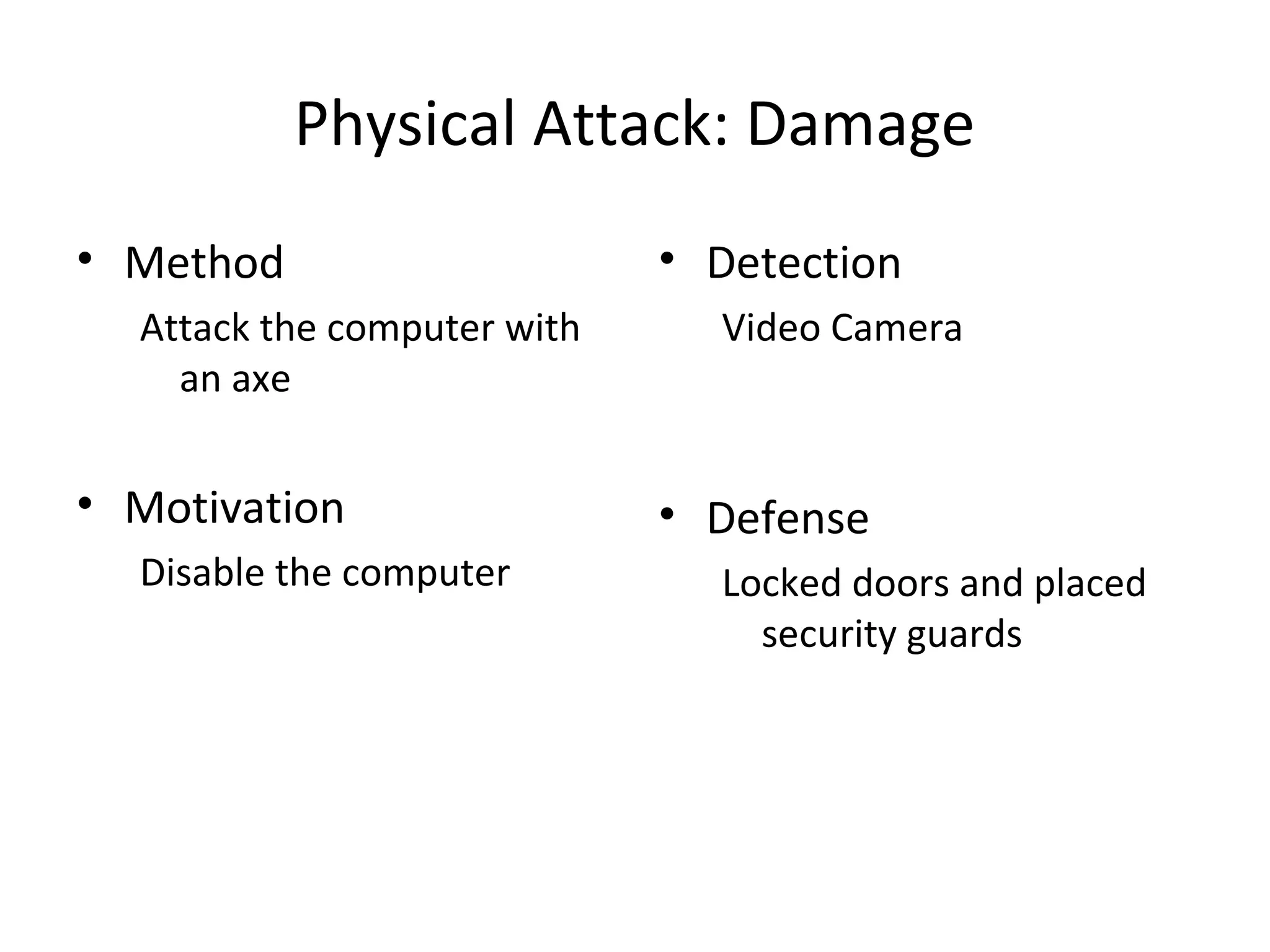 Physical Attack: Damage

• Method

Attack the computer with an axe

• Motivation

Disable the computer

• Detection

Video Camera

• Defense

Locked doors and placed security guards